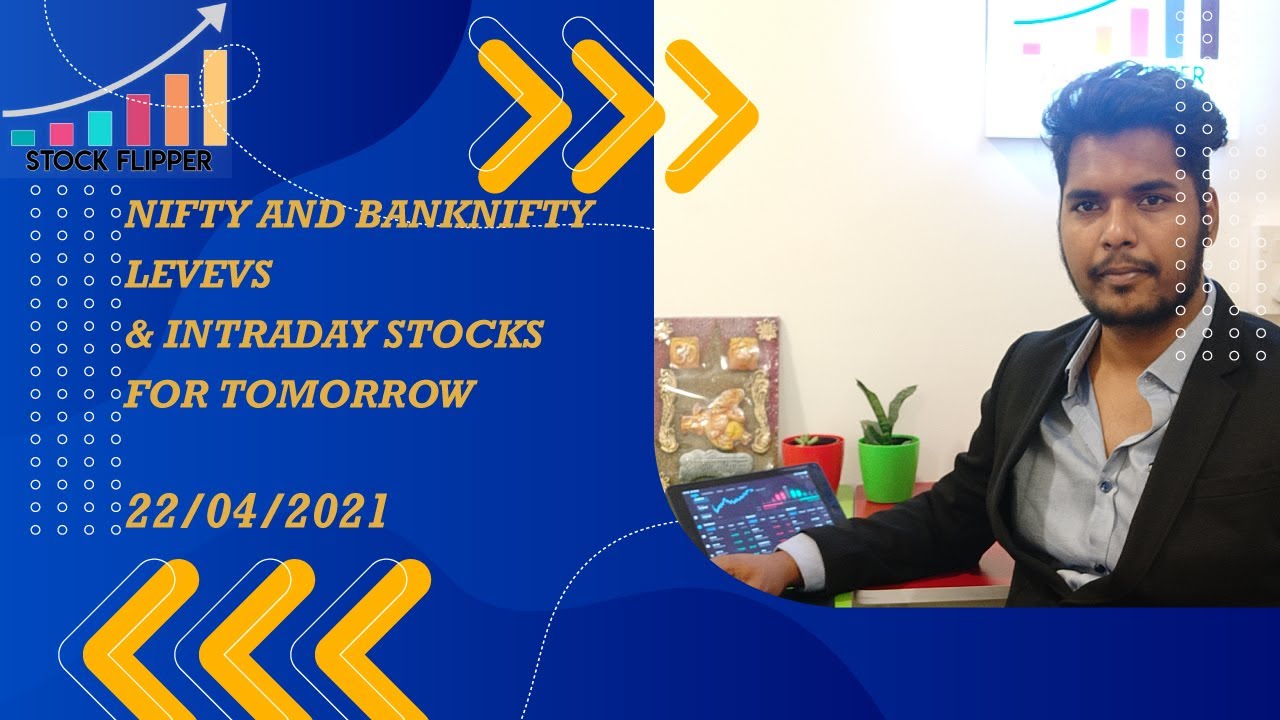 STOCK FLIPPER

NIFTY AND BANKNIFTY LEVEVS
& INTRADAY STOCKS FOR TOMORROW

22/04/2021